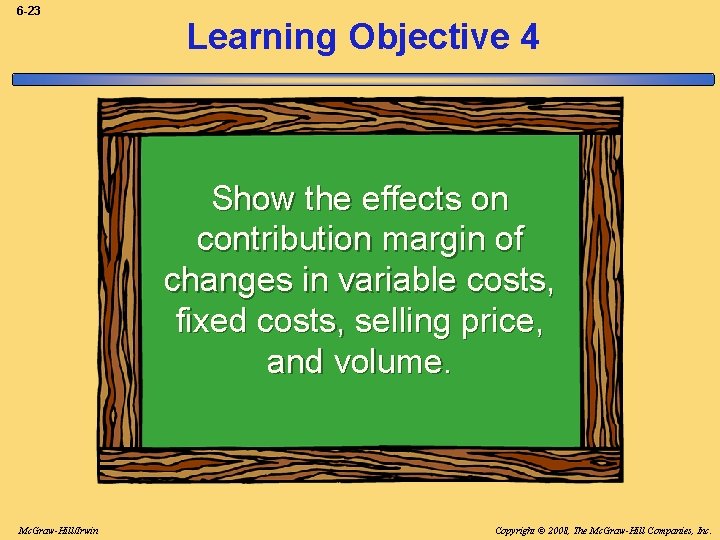 6-23

Learning Objective 4

Show the effects on contribution margin of changes in variable costs, fixed costs, selling price, and volume.

McGraw-Hill/Irwin

Copyright © 2008, The McGraw-Hill Companies, Inc.